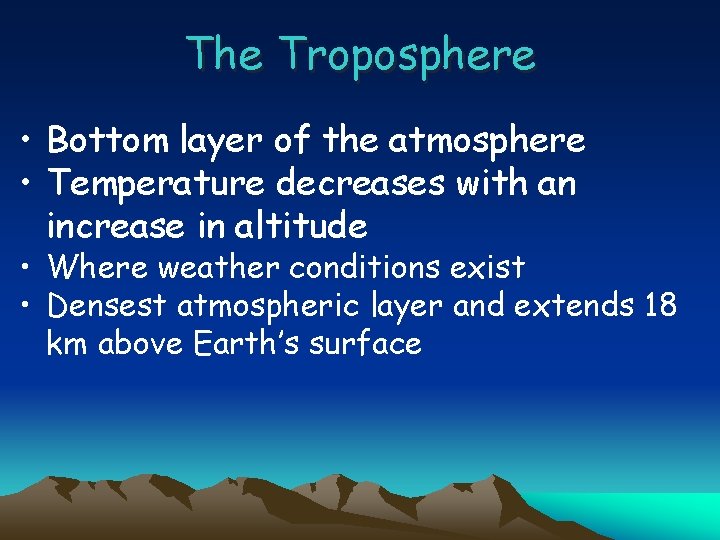 The Troposphere

• Bottom layer of the atmosphere
• Temperature decreases with an increase in altitude
• Where weather conditions exist
• Densest atmospheric layer and extends 18 km above Earth's surface